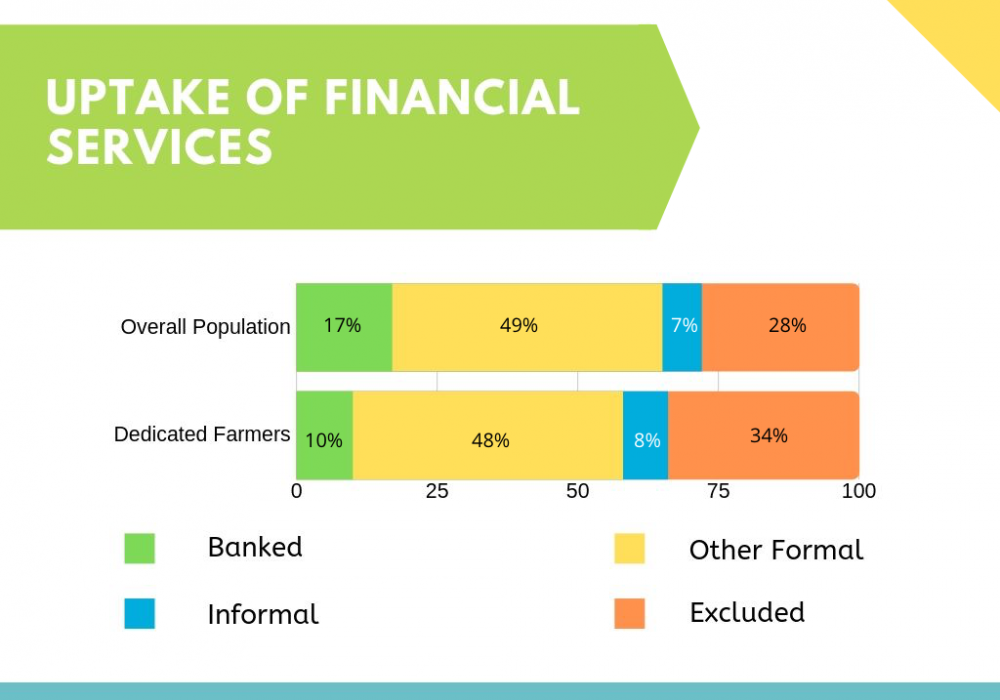 UPTAKE OF FINANCIAL SERVICES

Overall Population 17% 49% 7% 28%

Dedicated Farmers 10% 48% 8% 34%

0 25 50 75 100

Banked

Other Formal

Informal

Excluded